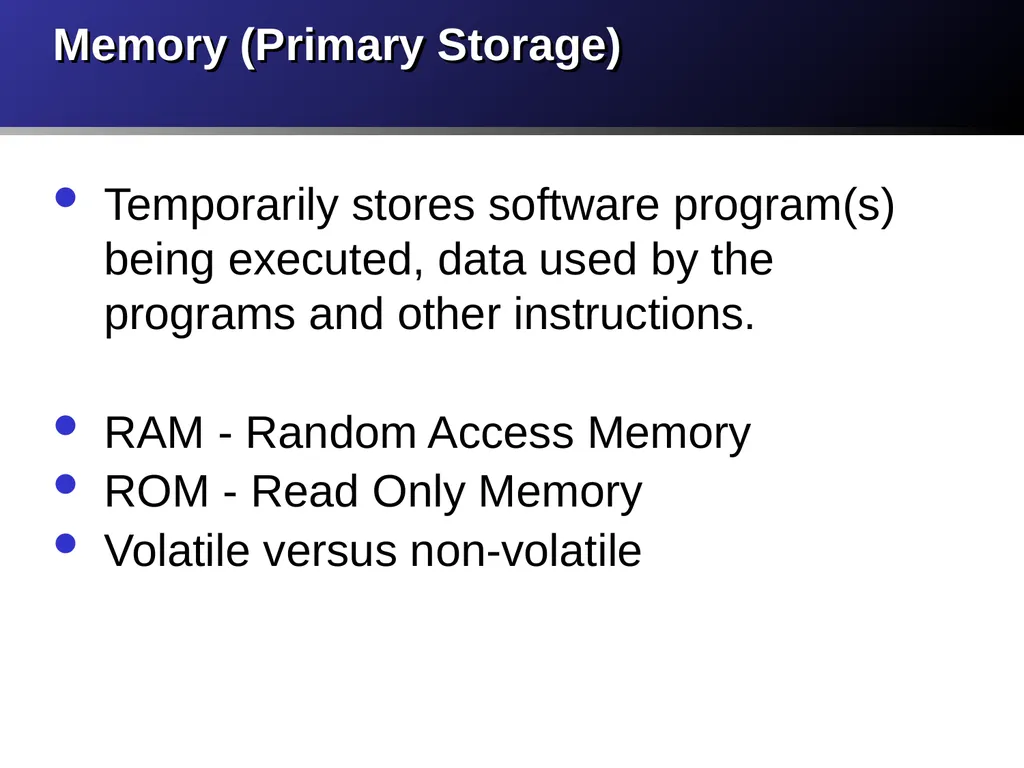 Memory (Primary Storage)

- Temporarily stores software program(s) being executed, data used by the programs and other instructions.

- RAM - Random Access Memory
- ROM - Read Only Memory
- Volatile versus non-volatile